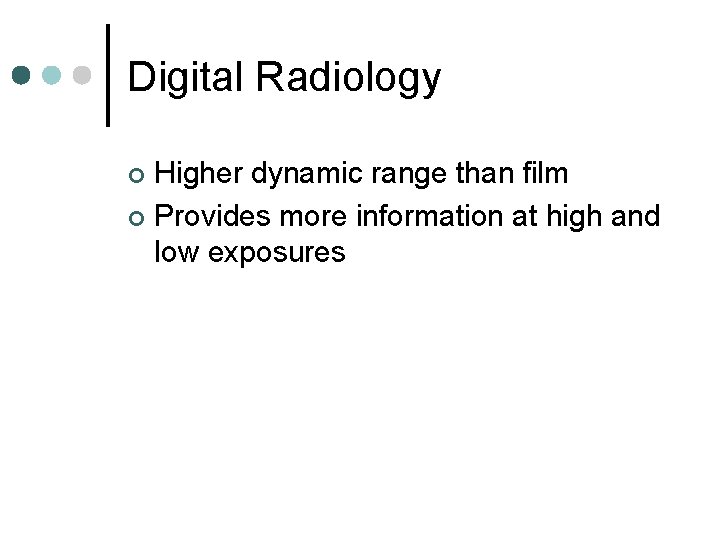 Digital Radiology

- Higher dynamic range than film
- Provides more information at high and low exposures